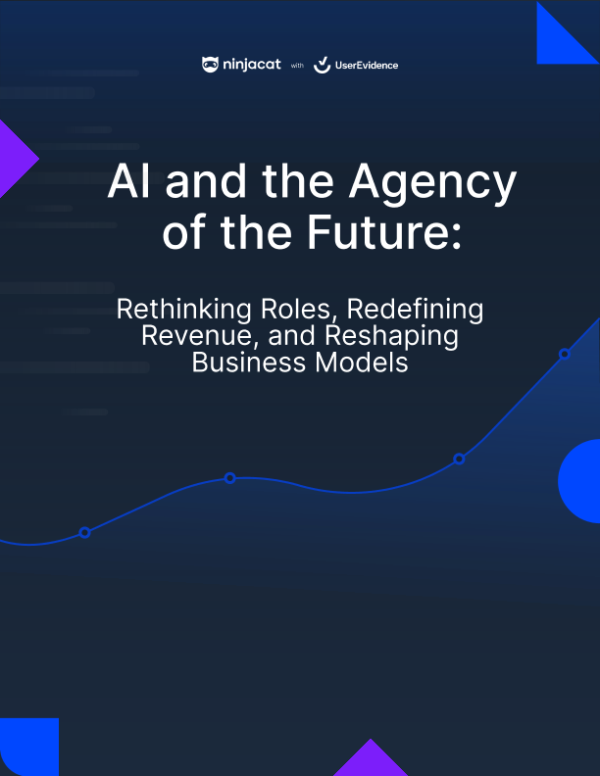 ninjacat with UserEvidence

AI and the Agency of the Future:

Rethinking Roles, Redefining Revenue, and Reshaping Business Models